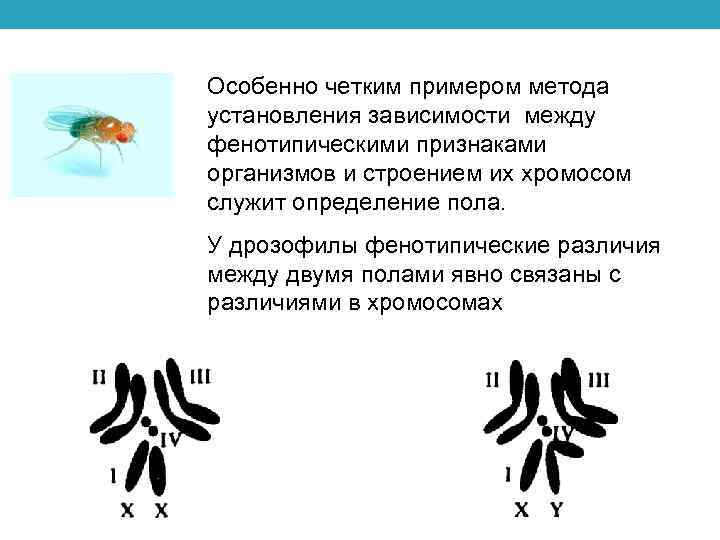 Особенно четким примером метода установления зависимости между фенотипическими признаками организмов и строением их хромосом служит определение пола.

У дрозофилы фенотипические различия между двумя полами явно связаны с различиями в хромосомах

II III IV I X X

II III IV I X Y